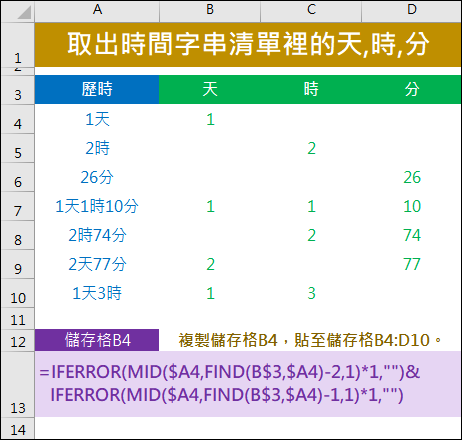 |  | A | B | C | D |
|---|---|---|---|---|
| 1 | 取出時間字串清單裡的天,時,分 | | | |
| 2 | | | | |
| 3 | 歷時 | 天 | 時 | 分 |
| 4 | 1天 | 1 | | |
| 5 | 2時 | | 2 | |
| 6 | 26分 | | | 26 |
| 7 | 1天1時10分 | 1 | 1 | 10 |
| 8 | 2時74分 | | 2 | 74 |
| 9 | 2天77分 | 2 | | 77 |
| 10 | 1天3時 | 1 | 3 | |
| 11 | | | | |
| 12 | 儲存格B4 | 複製儲存格B4，貼至儲存格B4:D10。 | | |
| 13 | =IFERROR(MID($A4,FIND(B$3,$A4)-2,1)*1,"")& IFERROR(MID($A4,FIND(B$3,$A4)-1,1)*1,"") | | | |
| 14 | | | | |